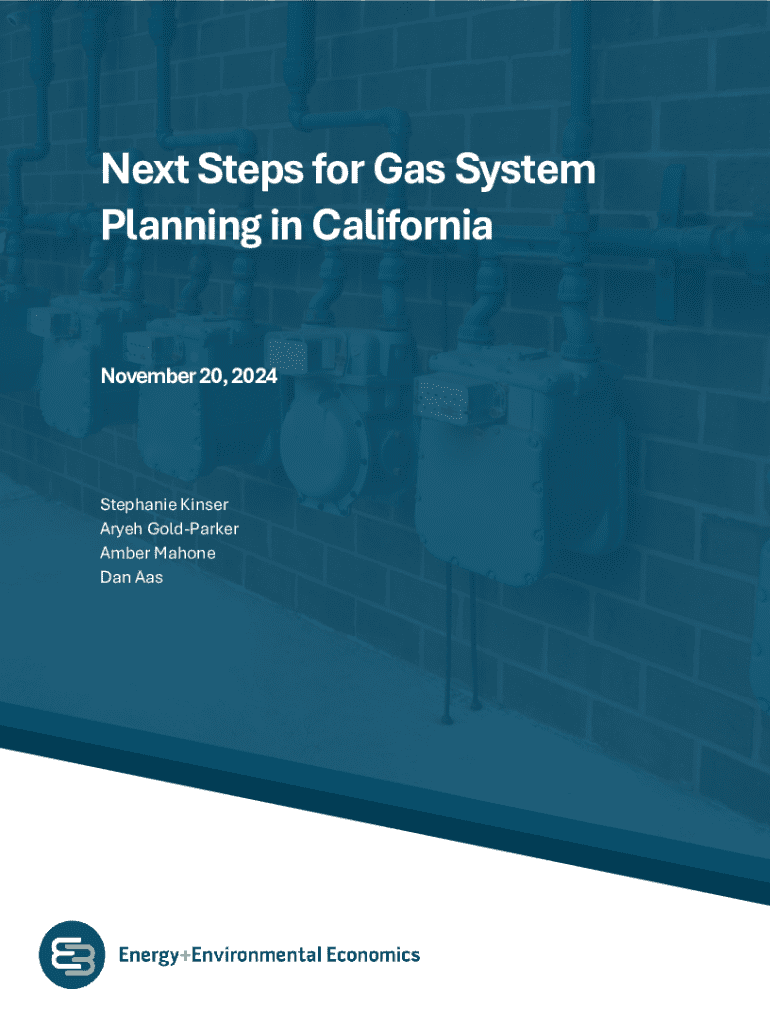 Next Steps for Gas System Planning in California

November 20, 2024

Stephanie Kinser
Aryeh Gold-Parker
Amber Mahone
Dan Aas

Energy+Environmental Economics